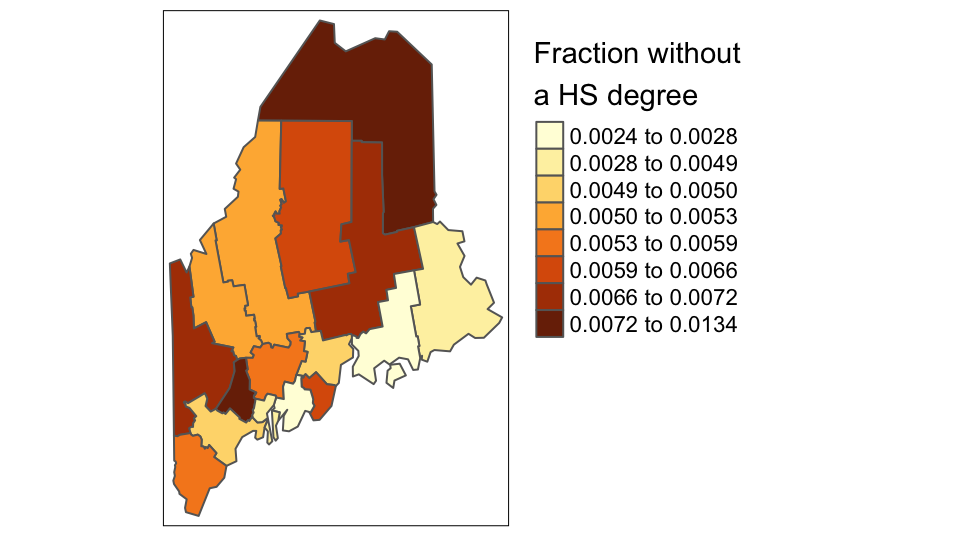 Fraction without a HS degree

0.0024 to 0.0028
0.0028 to 0.0049
0.0049 to 0.0050
0.0050 to 0.0053
0.0053 to 0.0059
0.0059 to 0.0066
0.0066 to 0.0072
0.0072 to 0.0134